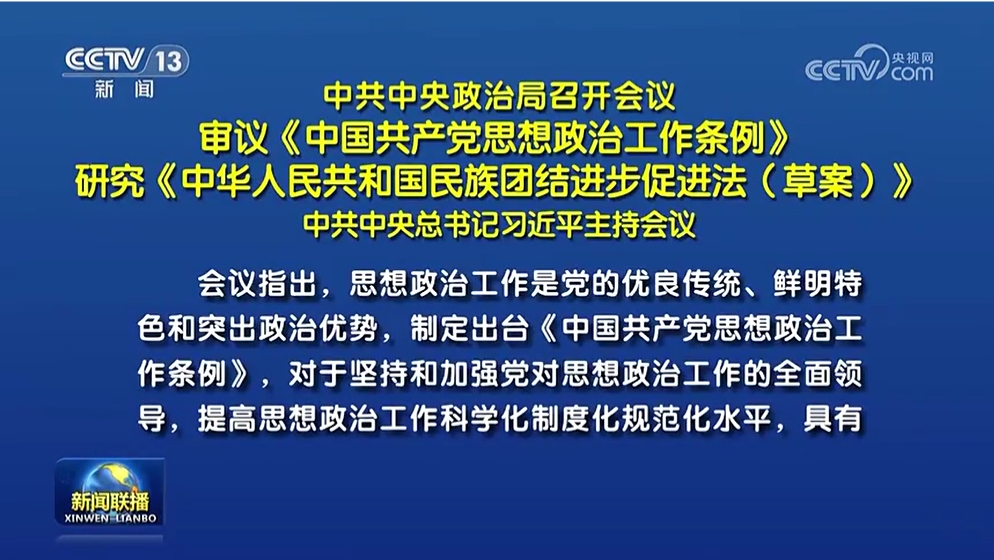 CCTV 13
新闻

央视网
CCTV.com

中共中央政治局召开会议
审议《中国共产党思想政治工作条例》
研究《中华人民共和国民族团结进步促进法（草案）》
中共中央总书记习近平主持会议

会议指出，思想政治工作是党的优良传统、鲜明特色和突出政治优势，制定出台《中国共产党思想政治工作条例》，对于坚持和加强党对思想政治工作的全面领导，提高思想政治工作科学化制度化规范化水平，具有

新闻联播
XINWEN LIANBO